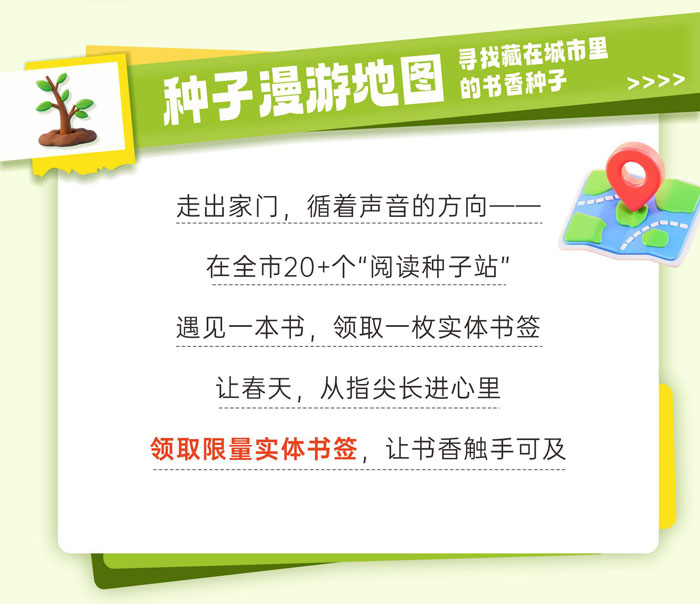 种子漫游地图

寻找藏在城市里的书香种子

>>>>

走出家门，循着声音的方向——

在全市20+个“阅读种子站”

遇见一本书，领取一枚实体书签

让春天，从指尖长进心里

领取限量实体书签，让书香触手可及